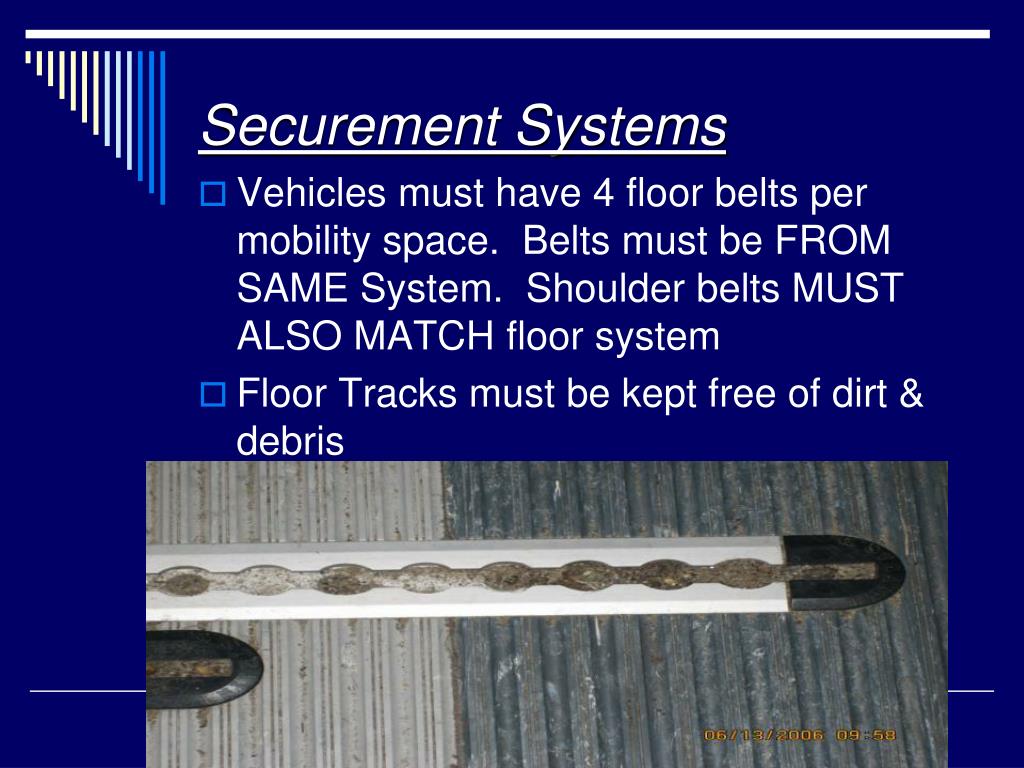 Securement Systems

Vehicles must have 4 floor belts per mobility space. Belts must be FROM SAME System. Shoulder belts MUST ALSO MATCH floor system

Floor Tracks must be kept free of dirt & debris

06/13/2006 09:58